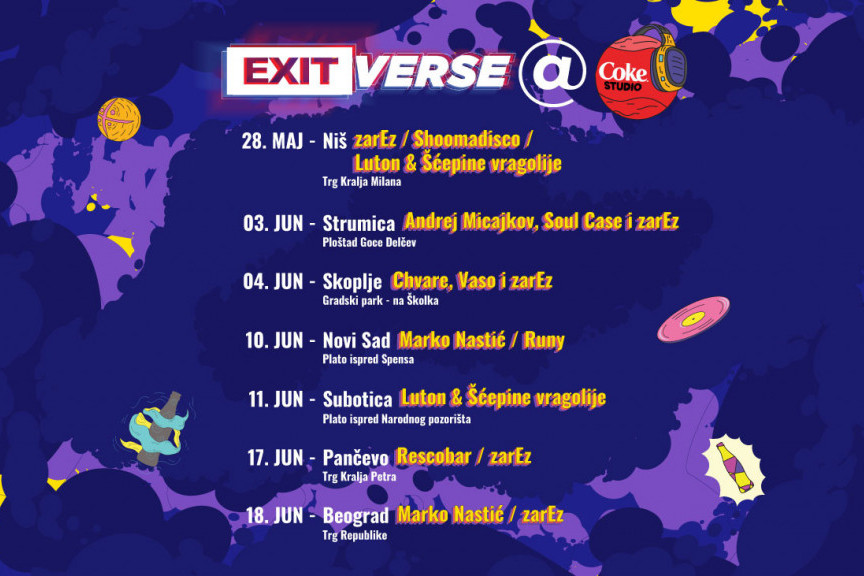 EXIT VERSE @ Coke STUDIO

28. MAJ - Niš zarEz / Shoomadisco / Luton & Šćepine vragolije
Trg Kralja Milana

03. JUN - Strumica Andrej Micajkov, Soul Case i zarEz
Ploštad Goce Delčev

04. JUN - Skoplje Chvare, Vaso i zarEz
Gradski park - na Školka

10. JUN - Novi Sad Marko Nastić / Runy
Plato ispred Spensa

11. JUN - Subotica Luton & Šćepine vragolije
Plato ispred Narodnog pozorišta

17. JUN - Pančevo Rescobar / zarEz
Trg Kralja Petra

18. JUN - Beograd Marko Nastić / zarEz
Trg Republike